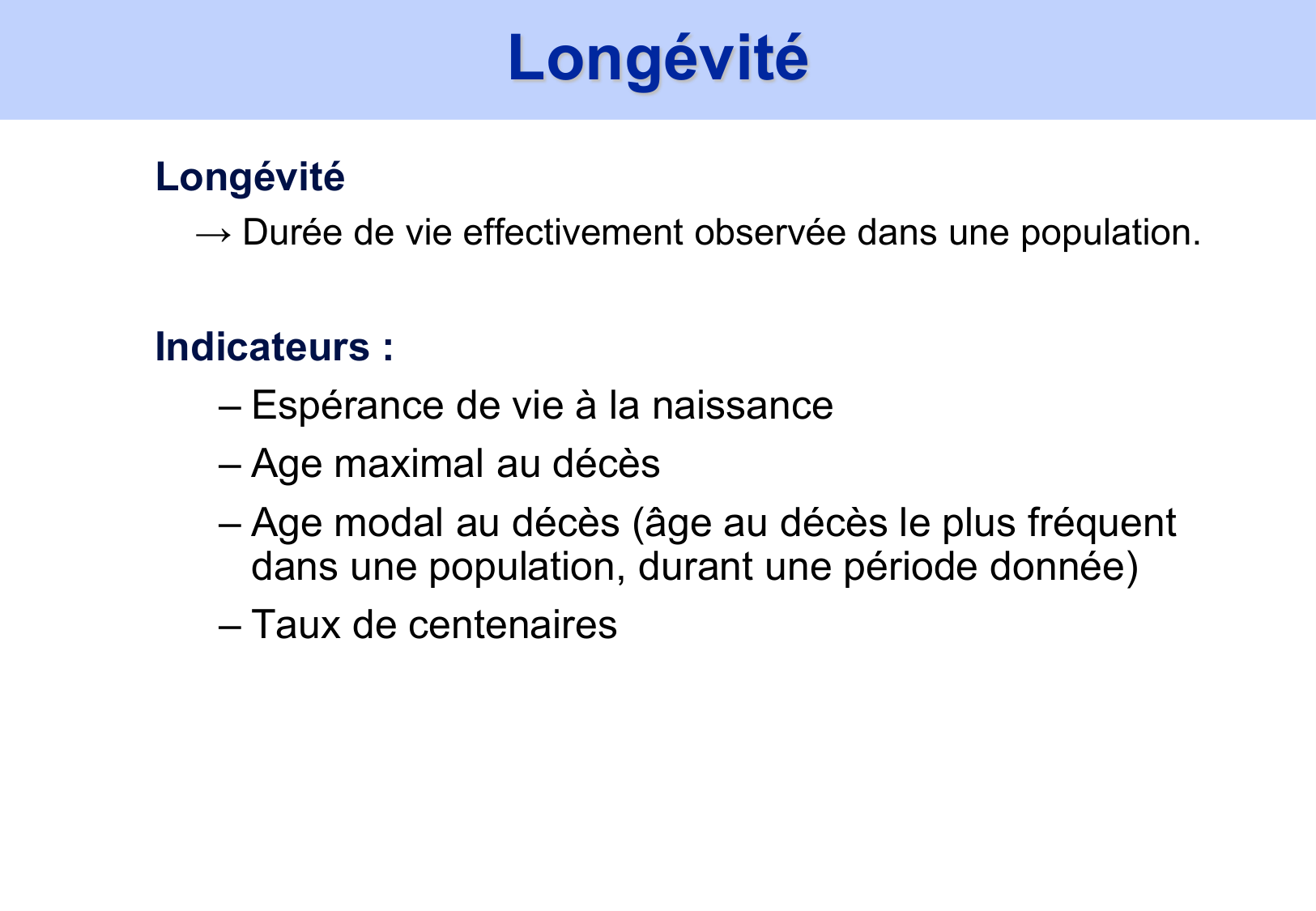 Longévité

Longévité

→ Durée de vie effectivement observée dans une population.

Indicateurs :

– Espérance de vie à la naissance

– Age maximal au décès

– Age modal au décès (âge au décès le plus fréquent dans une population, durant une période donnée)

– Taux de centenaires